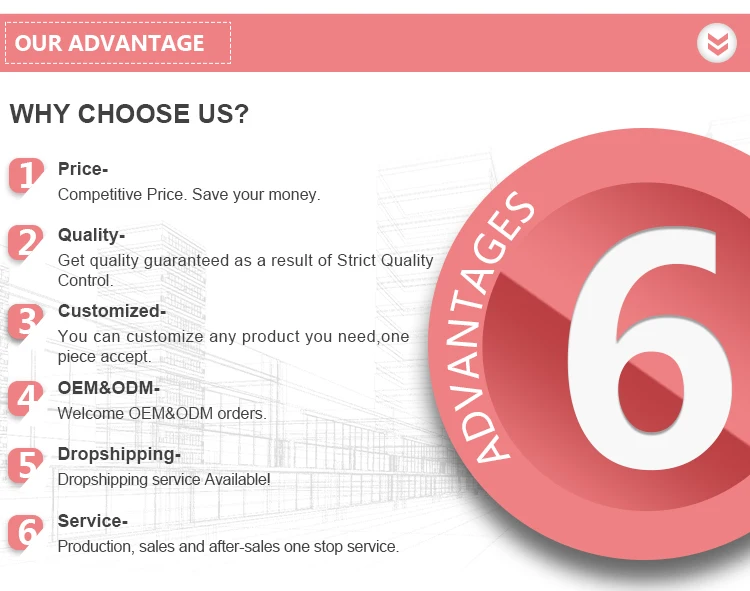 OUR ADVANTAGE

WHY CHOOSE US?

1 Price-
Competitive Price. Save your money.

2 Quality-
Get quality guaranteed as a result of Strict Quality Control.

3 Customized-
You can customize any product you need,one piece accept.

4 OEM&ODM-
Welcome OEM&ODM orders.

5 Dropshipping-
Dropshipping service Available!

6 Service-
Production, sales and after-sales one stop service.

ADVANTAGES 6